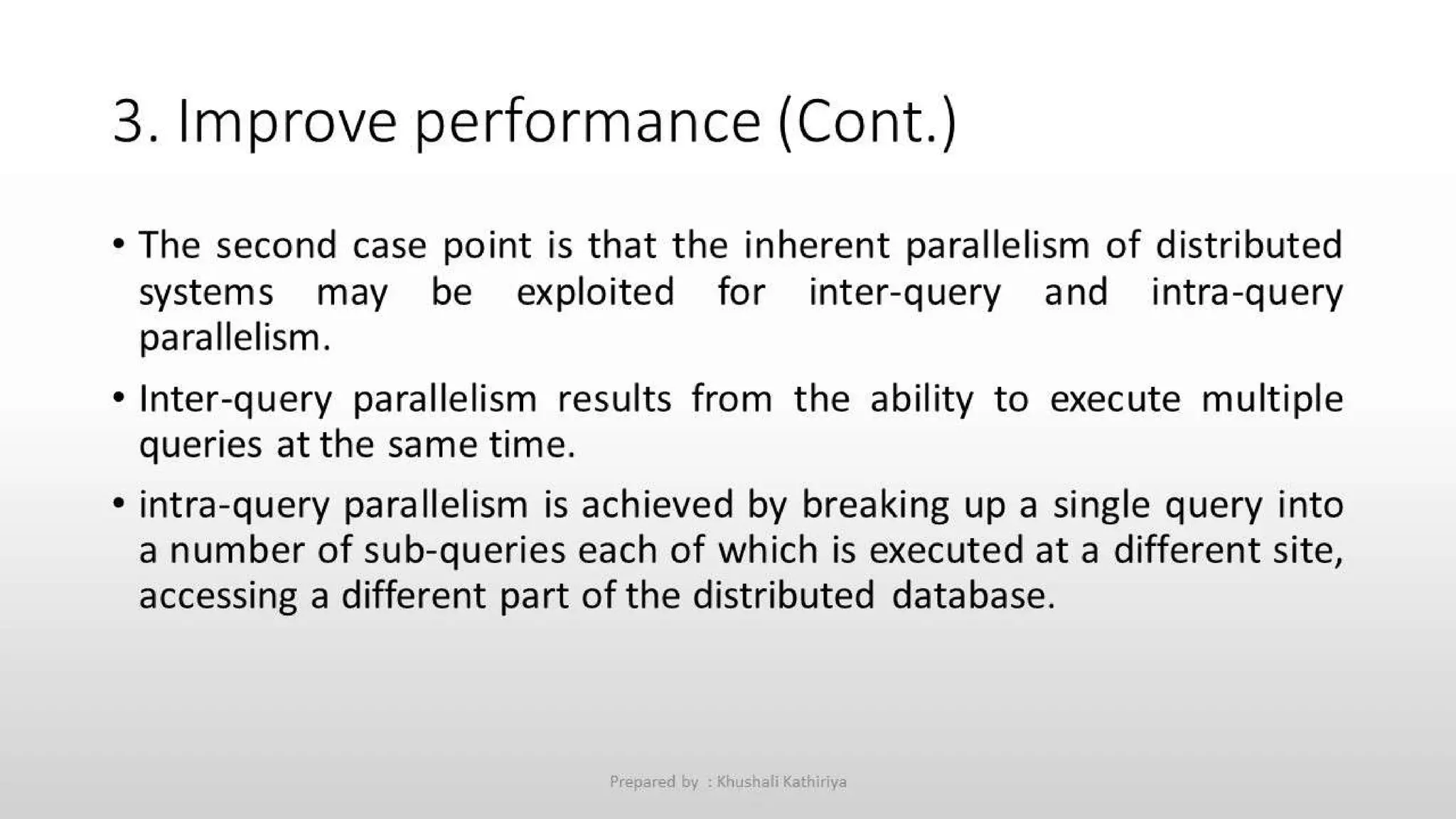 3. Improve performance (Cont.)

• The second case point is that the inherent parallelism of distributed systems may be exploited for inter-query and intra-query parallelism.

• Inter-query parallelism results from the ability to execute multiple queries at the same time.

• intra-query parallelism is achieved by breaking up a single query into a number of sub-queries each of which is executed at a different site, accessing a different part of the distributed database.

Prepared by : Khushali Kathiriya